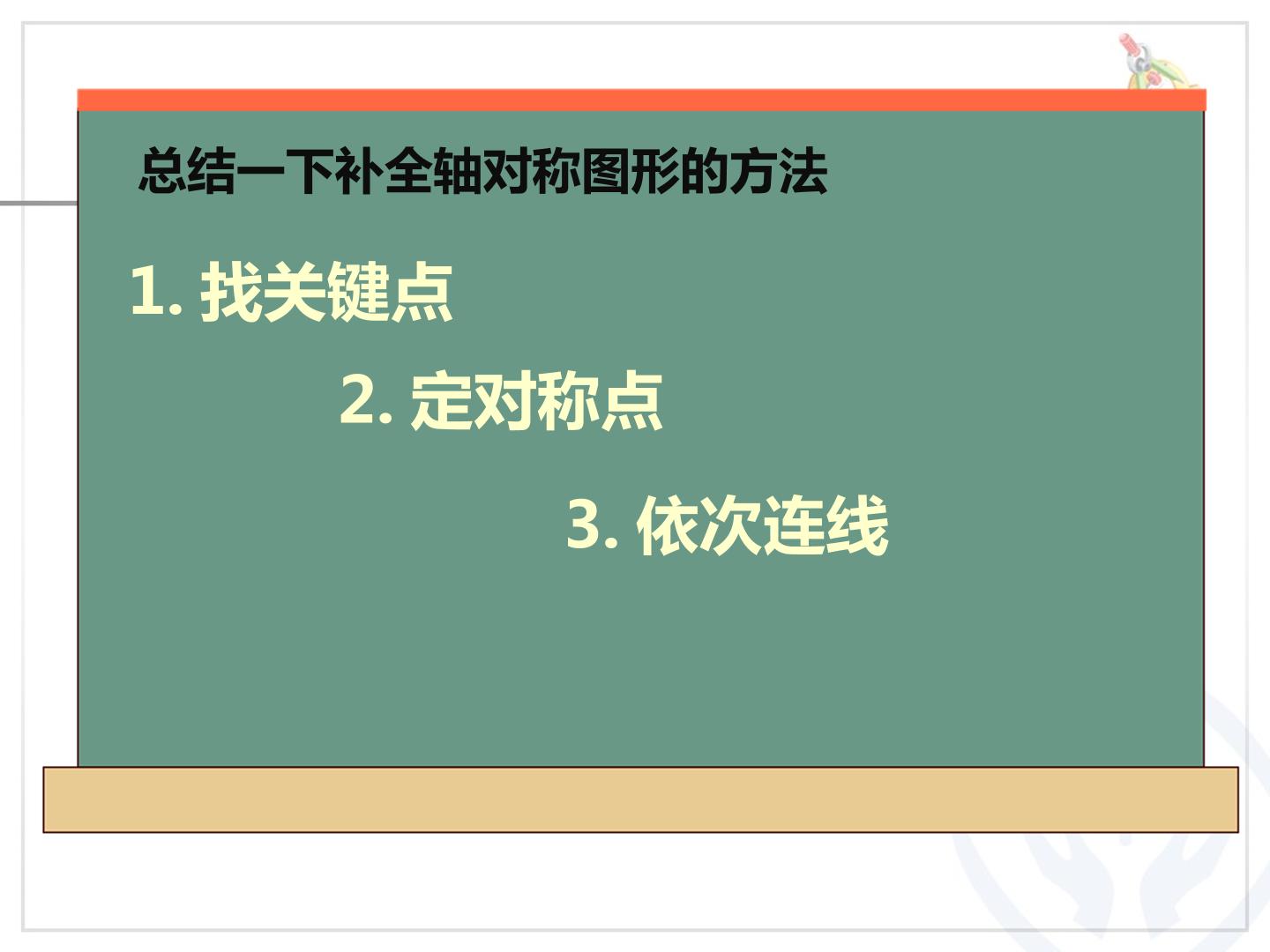 总结一下补全轴对称图形的方法

1. 找关键点

2. 定对称点

3. 依次连线